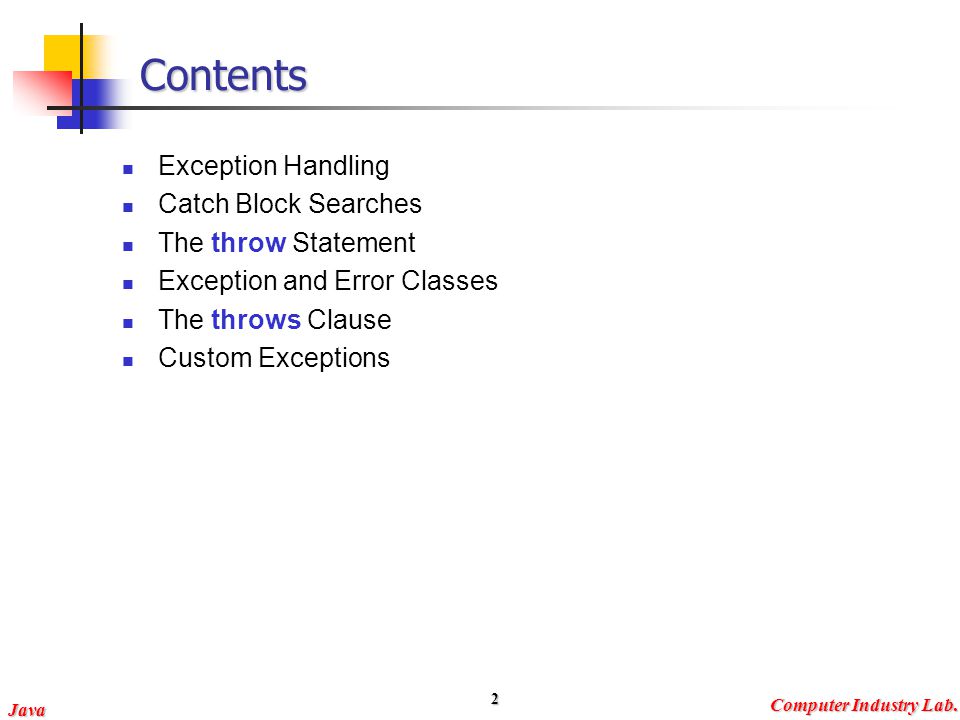 Contents

- Exception Handling
- Catch Block Searches
- The throw Statement
- Exception and Error Classes
- The throws Clause
- Custom Exceptions

Java

2

Computer Industry Lab.